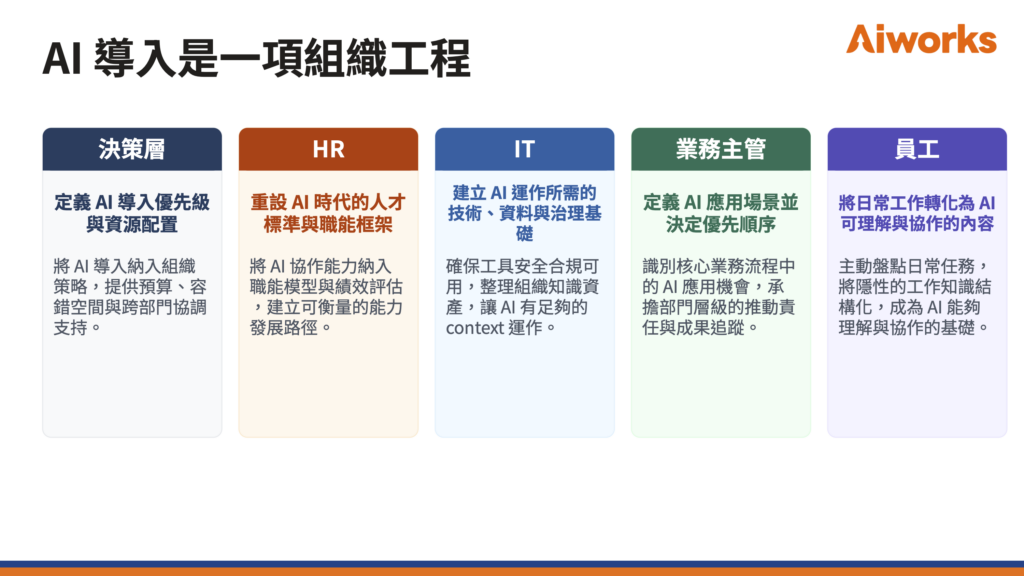 AI 導入是一項組織工程

Aiworks

決策層

定義 AI 導入優先級與資源配置

將 AI 導入納入組織策略，提供預算、容錯空間與跨部門協調支持。

HR

重設 AI 時代的人才標準與職能框架

將 AI 協作能力納入職能模型與績效評估，建立可衡量的能力發展路徑。

IT

建立 AI 運作所需的技術、資料與治理基礎

確保工具安全合規可用，整理組織知識資產，讓 AI 有足夠的 context 運作。

業務主管

定義 AI 應用場景並決定優先順序

識別核心業務流程中的 AI 應用機會，承擔部門層級的推動責任與成果追蹤。

員工

將日常工作轉化為 AI 可理解與協作的內容

主動盤點日常任務，將隱性的工作知識結構化，成為 AI 能夠理解與協作的基礎。